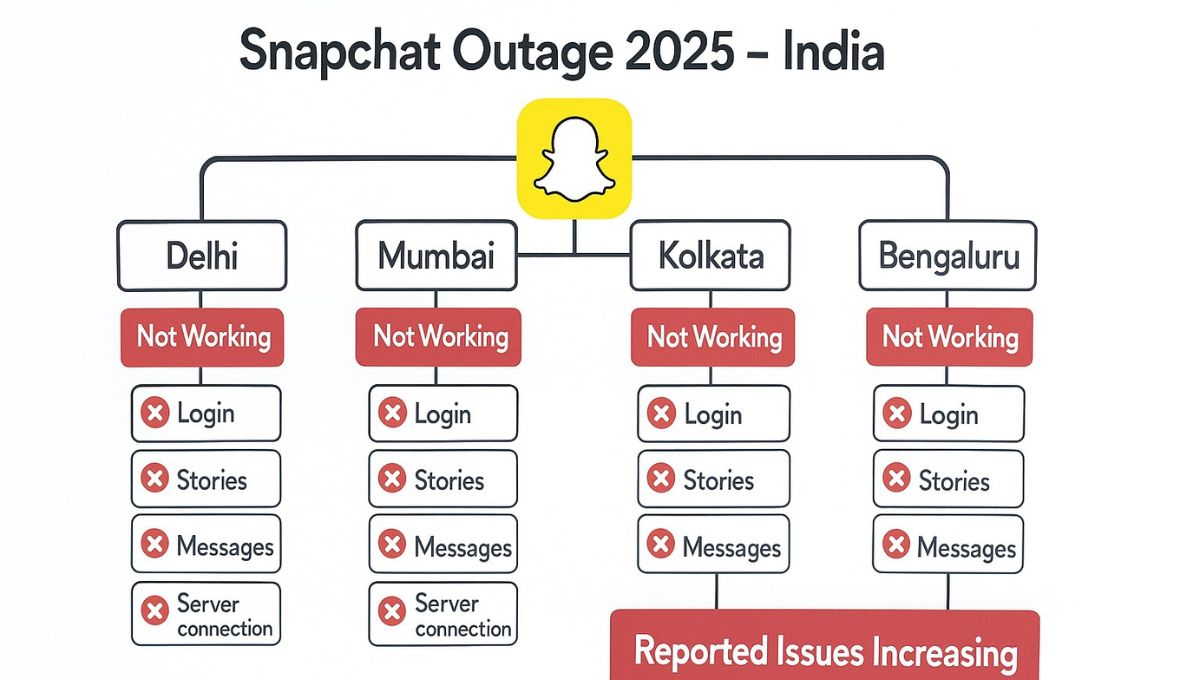 Snapchat Outage 2025 – India

Delhi
Not Working
Login
Stories
Messages
Server connection

Mumbai
Not Working
Login
Stories
Messages
Server connection

Kolkata
Not Working
Login
Stories
Messages

Bengaluru
Not Working
Login
Stories
Messages

Reported Issues Increasing